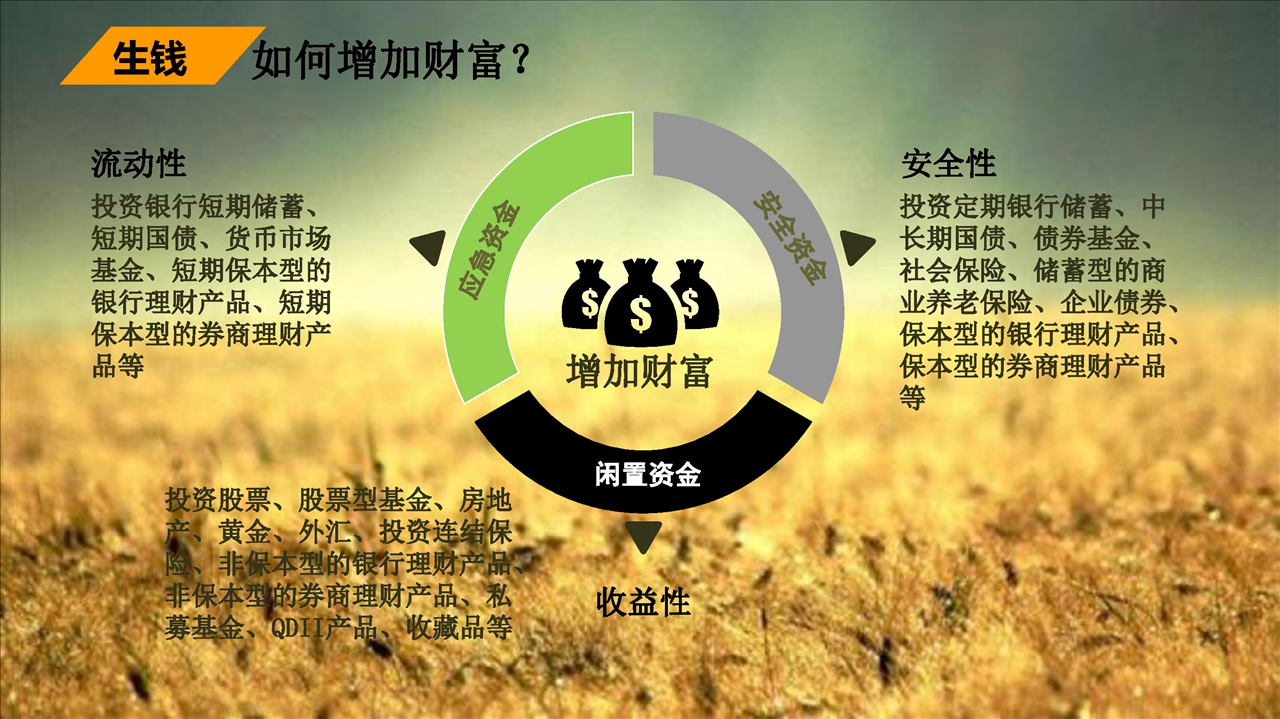 生钱 如何增加财富？

流动性

投资银行短期储蓄、短期国债、货币市场基金、短期保本型的银行理财产品、短期保本型的券商理财产品等

应急资金

安全资金

$ $ $

增加财富

闲置资金

安全性

投资定期银行储蓄、中长期国债、债券基金、社会保险、储蓄型的商业养老保险、企业债券、保本型的银行理财产品、保本型的券商理财产品等

投资股票、股票型基金、房地产、黄金、外汇、投资连结保险、非保本型的银行理财产品、非保本型的券商理财产品、私募基金、QDII产品、收藏品等

收益性